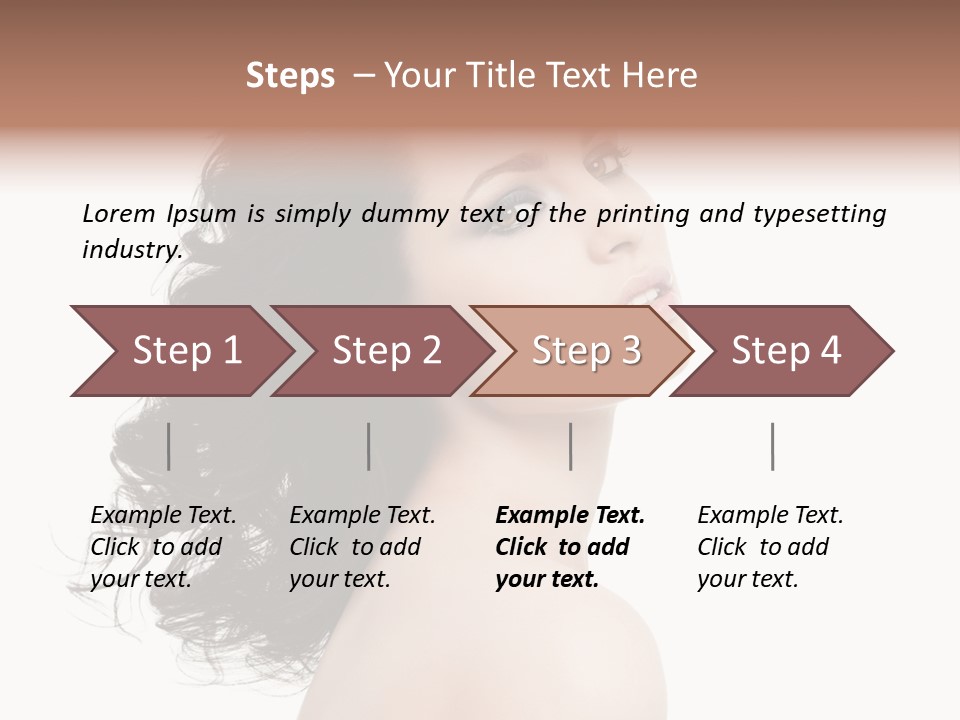 Steps – Your Title Text Here

Lorem Ipsum is simply dummy text of the printing and typesetting industry.

Step 1

Step 2

Step 3

Step 4

Example Text. Click to add your text.

Example Text. Click to add your text.

Example Text. Click to add your text.

Example Text. Click to add your text.